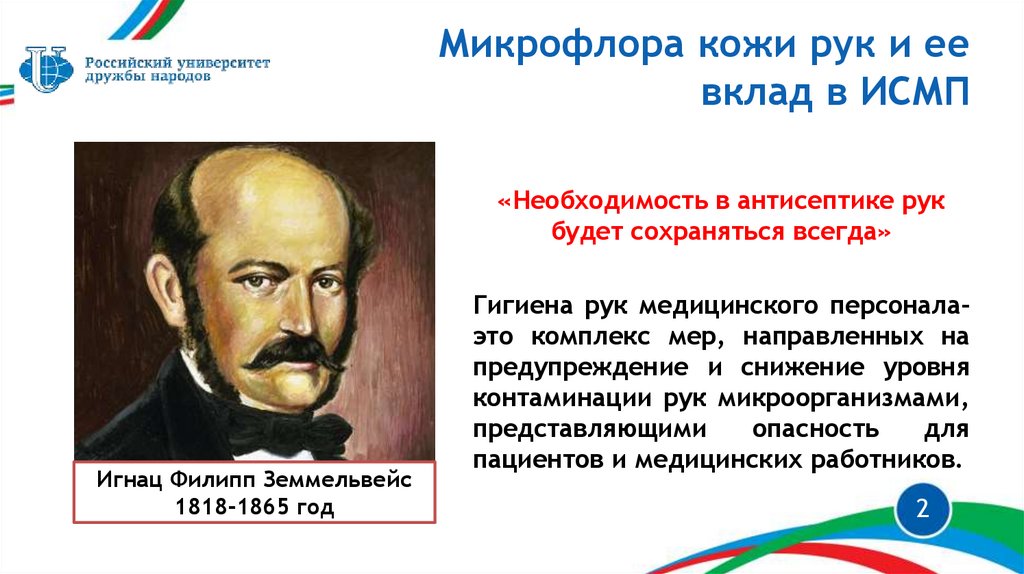 Российский университет дружбы народов

Микрофлора кожи рук и ее вклад в ИСМП

«Необходимость в антисептике рук будет сохраняться всегда»

Гигиена рук медицинского персонала- это комплекс мер, направленных на предупреждение и снижение уровня контаминации рук микроорганизмами, представляющими опасность для пациентов и медицинских работников.

Игнац Филипп Земмельвейс
1818-1865 год

2